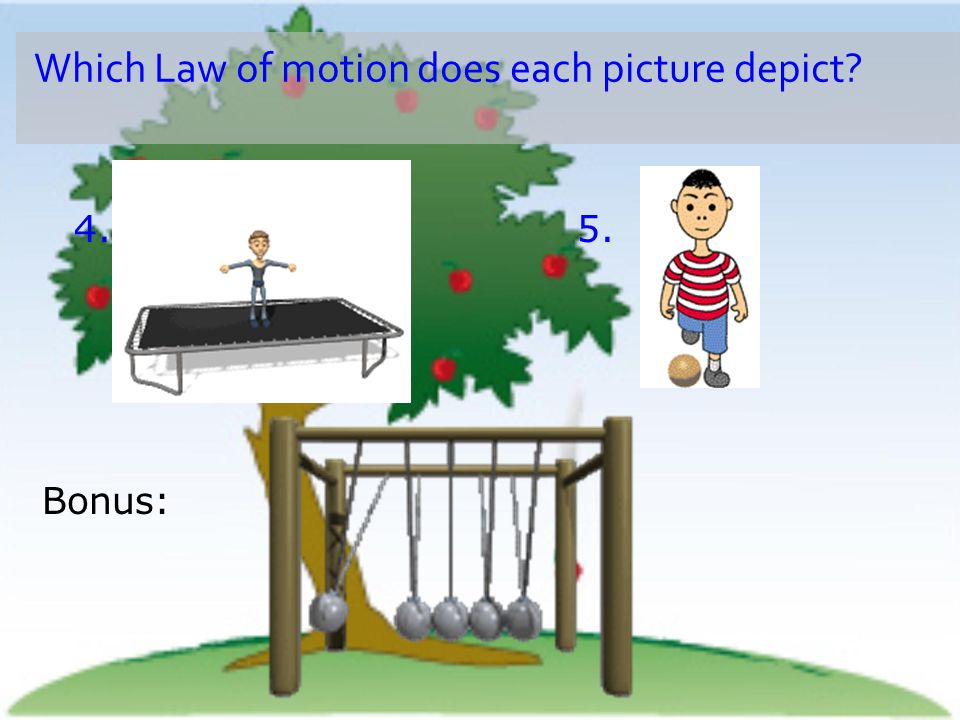 Which Law of motion does each picture depict?

4.

5.

Bonus: